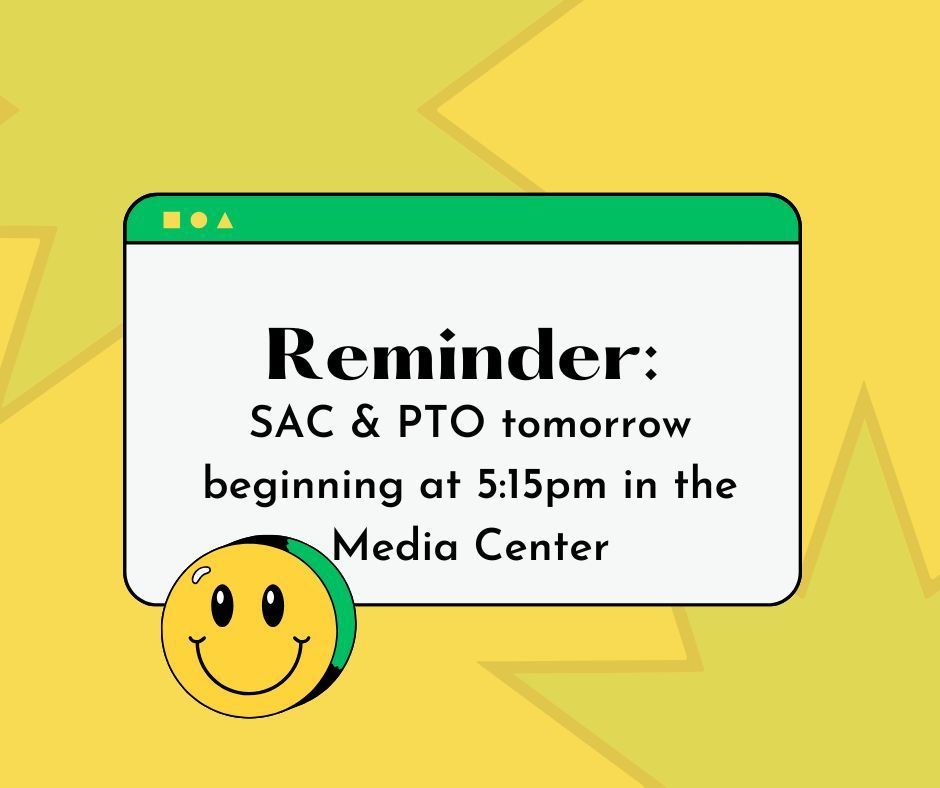 Reminder:
SAC & PTO tomorrow beginning at 5:15pm in the Media Center